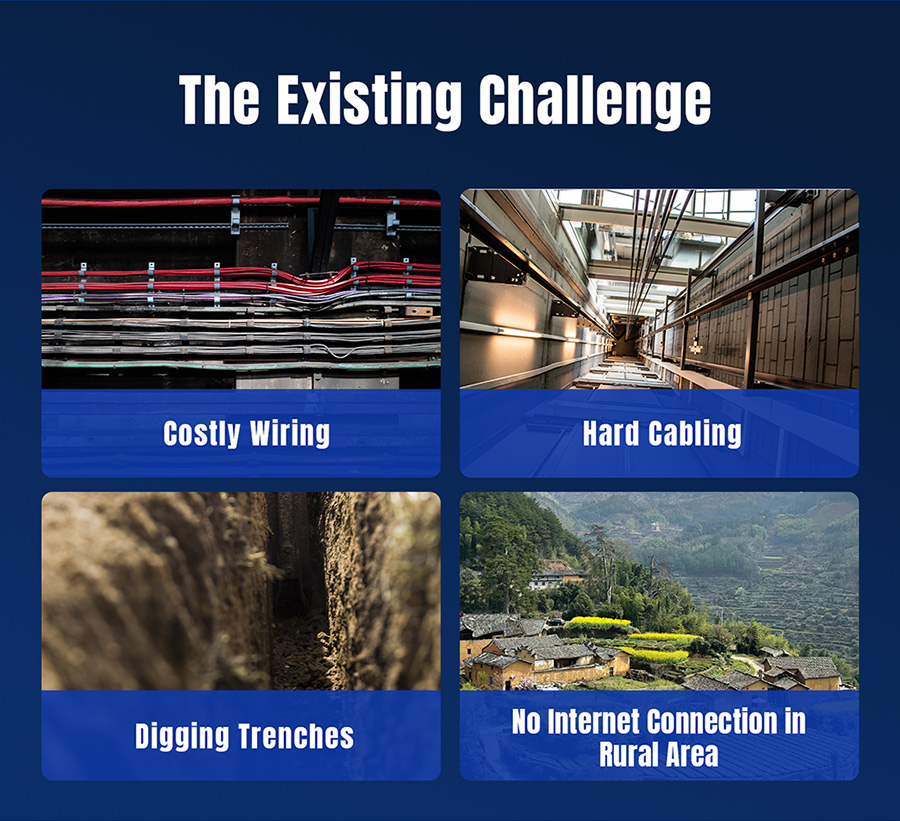 The Existing Challenge

Costly Wiring

Hard Cabling

Digging Trenches

No Internet Connection in Rural Area